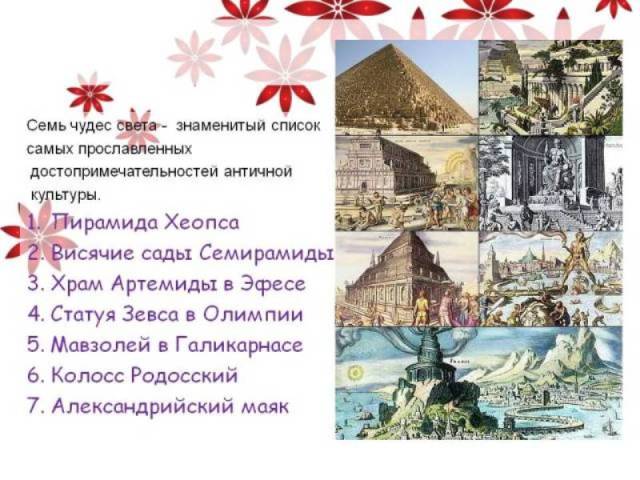 Семь чудес света - знаменитый список самых прославленных достопримечательностей античной культуры.

1. Пирамида Хеопса
2. Висячие сады Семирамиды
3. Храм Артемиды в Эфесе
4. Статуя Зевса в Олимпии
5. Мавзолей в Галикарнасе
6. Колосс Родосский
7. Александрийский маяк